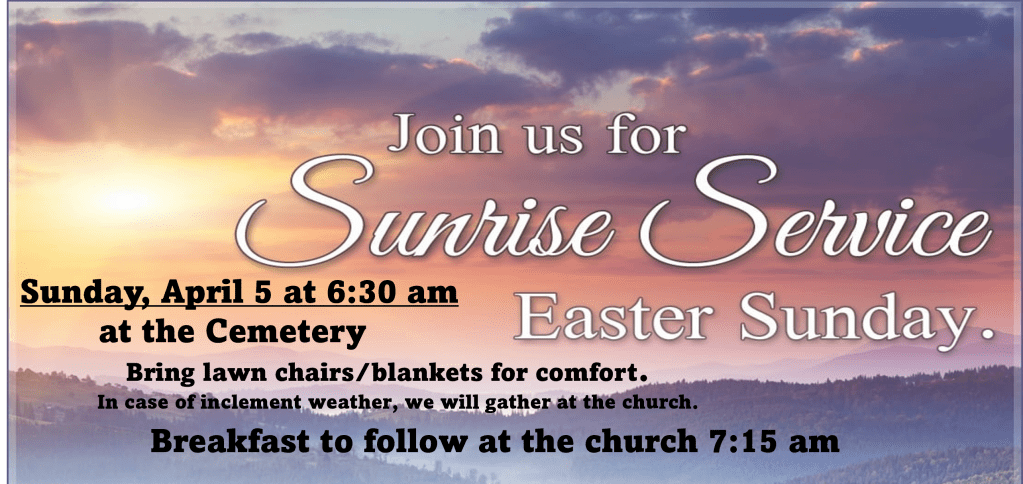 Join us for
Sunrise Service
Easter Sunday.

Sunday, April 5 at 6:30 am
at the Cemetery
Bring lawn chairs/blankets for comfort.
In case of inclement weather, we will gather at the church.
Breakfast to follow at the church 7:15 am